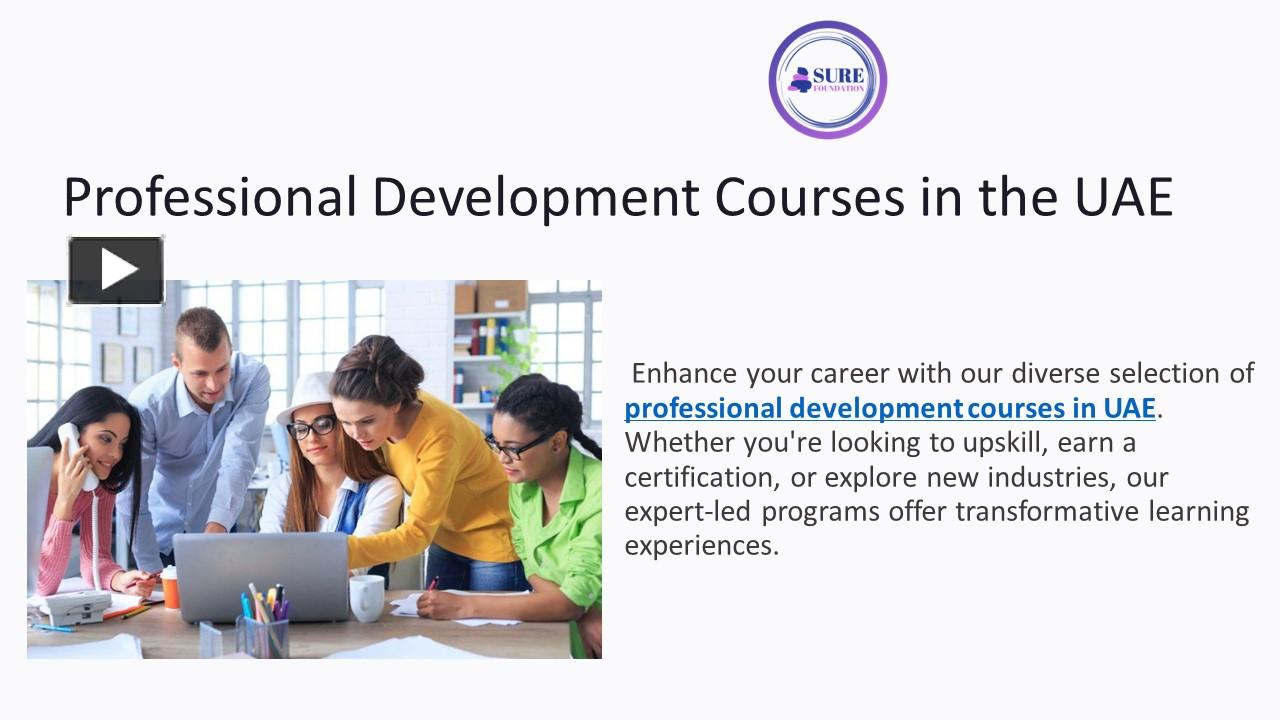 SURE
FOUNDATION

Professional Development Courses in the UAE

Enhance your career with our diverse selection of professional development courses in UAE. Whether you're looking to upskill, earn a certification, or explore new industries, our expert-led programs offer transformative learning experiences.